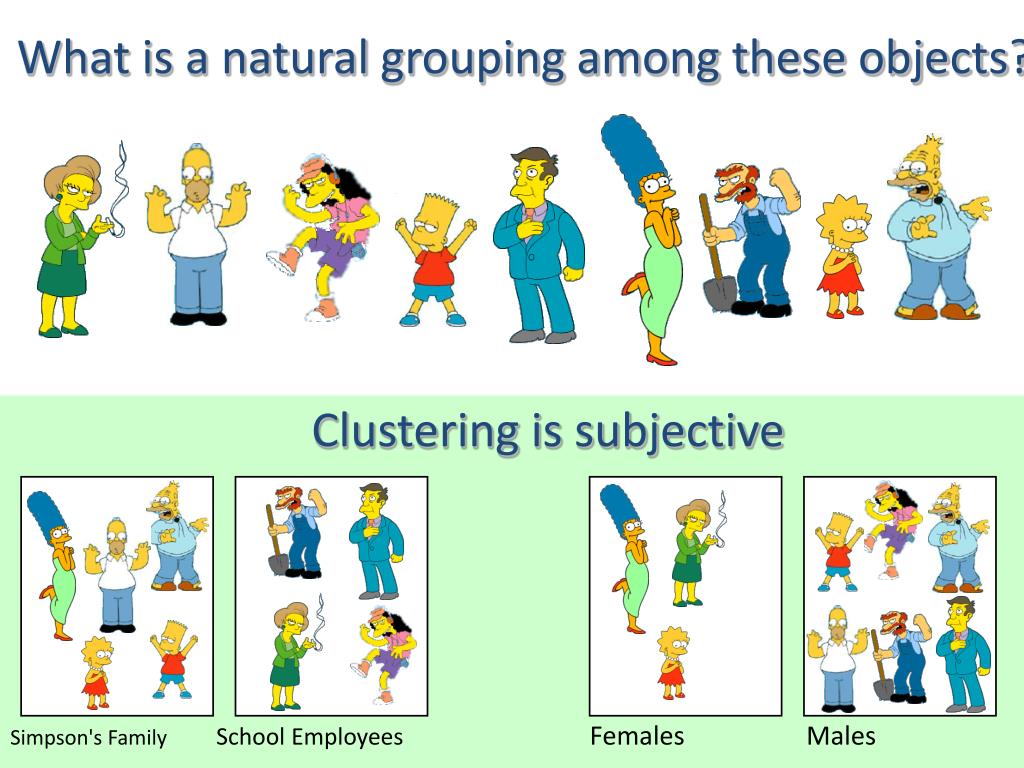 What is a natural grouping among these objects?

Clustering is subjective

Simpson's Family

School Employees

Females

Males